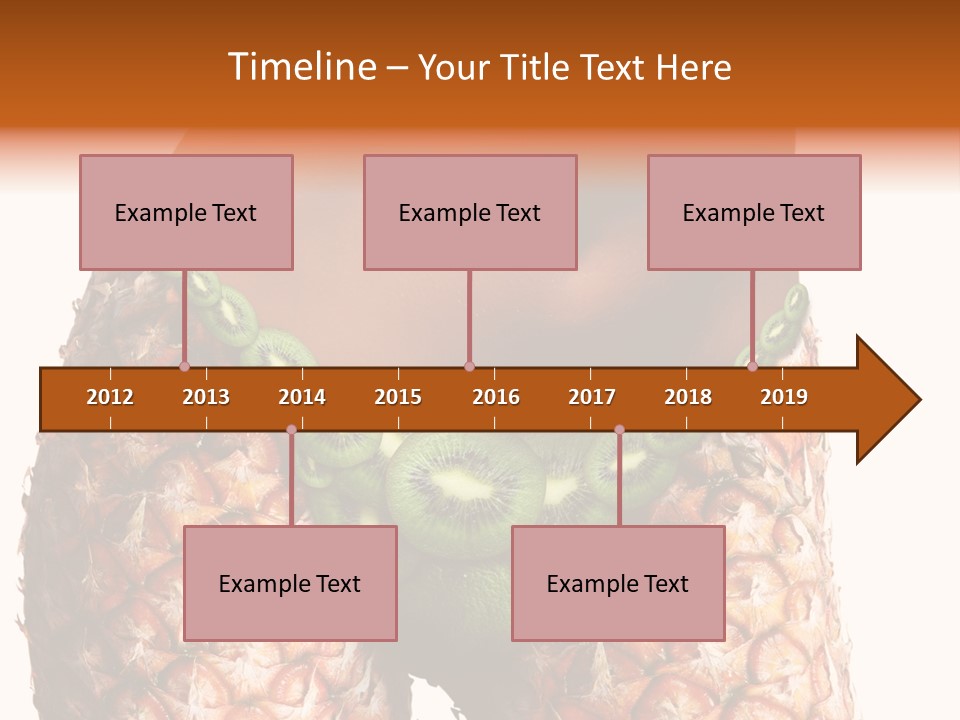 Timeline – Your Title Text Here

Example Text

Example Text

Example Text

2012 2013 2014 2015 2016 2017 2018 2019

Example Text

Example Text